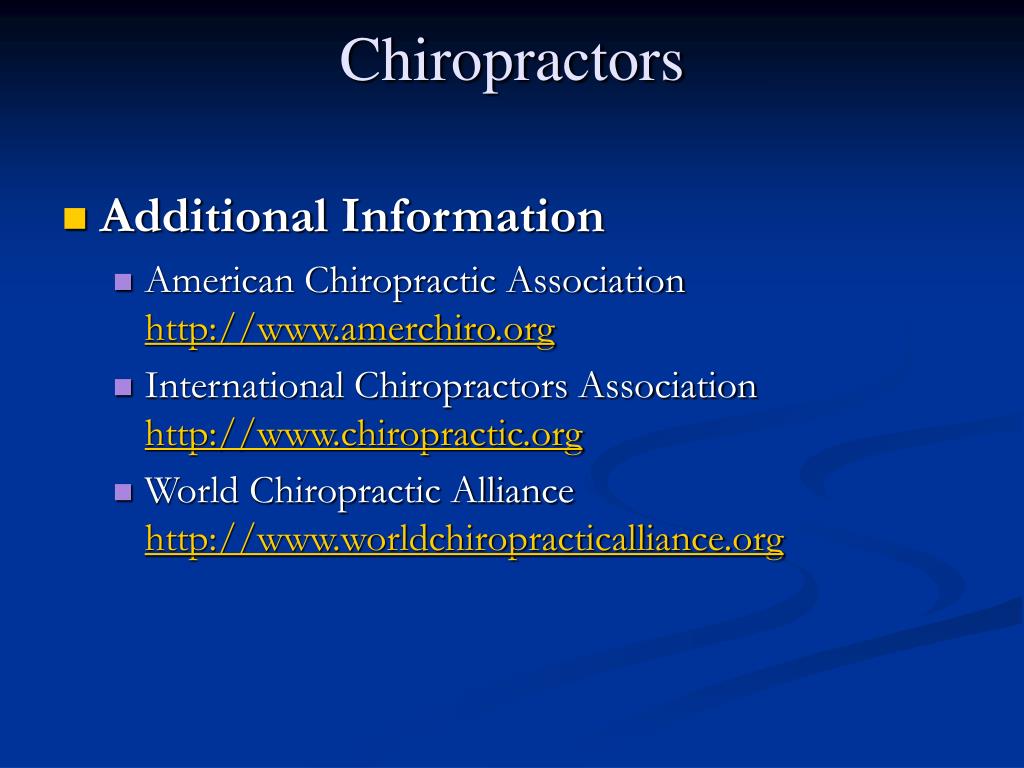 Chiropractors

Additional Information

American Chiropractic Association http://www.amerchiro.org

International Chiropractors Association http://www.chiropractic.org

World Chiropractic Alliance http://www.worldchiropracticalliance.org